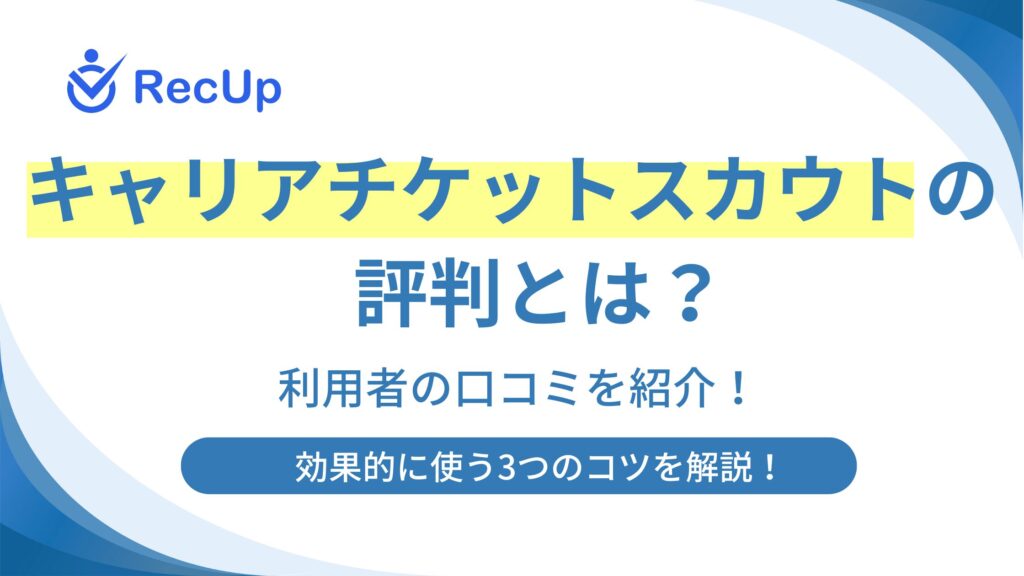 RecUp

キャリアチケットスカウトの評判とは？

利用者の口コミを紹介！

効果的に使う3つのコツを解説！